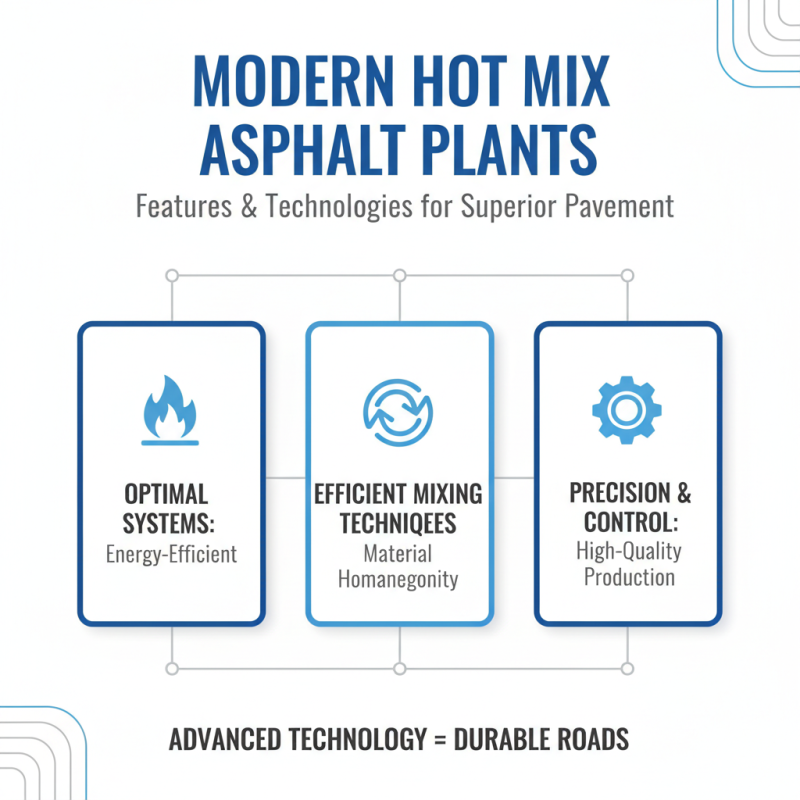 MODERN HOT MIX ASPHALT PLANTS

Features & Technologies for Superior Pavement

OPTIMAL SYSTEMS:
Energy-Efficient

EFFICIENT MIXING TECHNIQEES
Material Homanegonity

PRECISION & CONTROL:
High-Quality Production

ADVANCED TECHNOLOGY = DURABLE ROADS